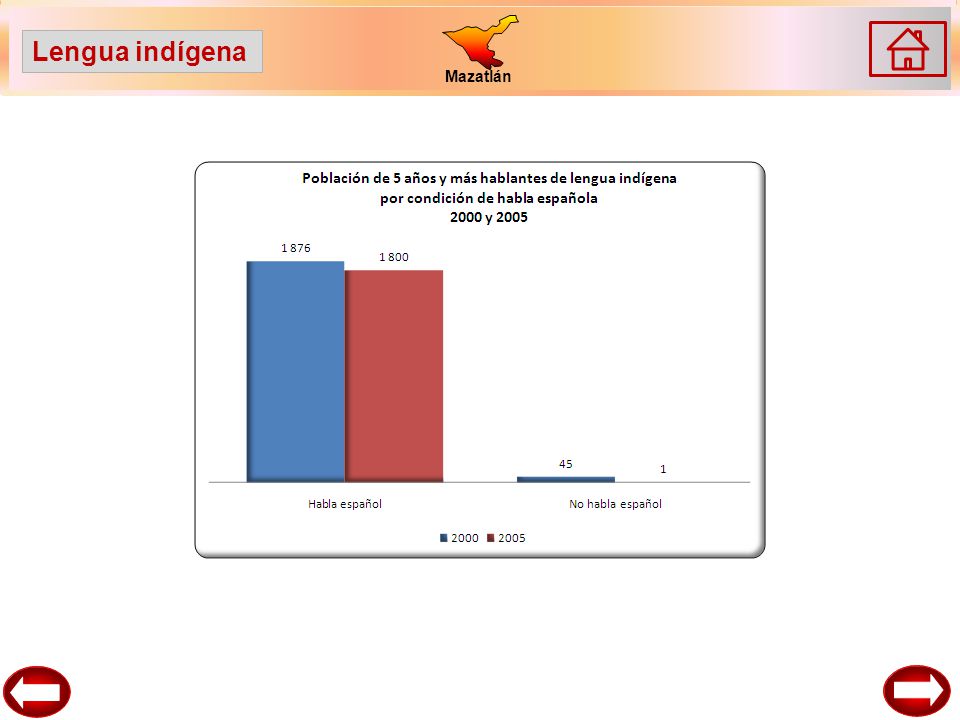 Lengua indígena

Mazatlán

Población de 5 años y más hablantes de lengua indígena
por condición de habla española
2000 y 2005

1 876
1 800
45
1

Habla español
No habla español

2000 2005